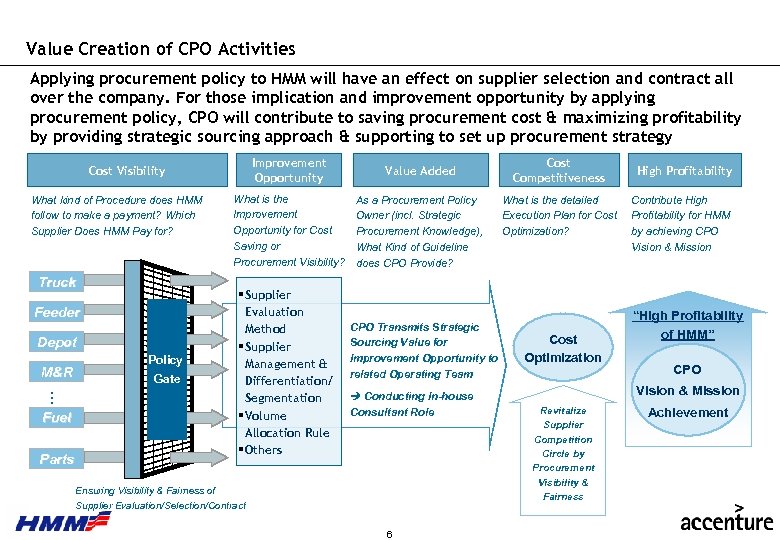 Value Creation of CPO Activities

Applying procurement policy to HMM will have an effect on supplier selection and contract all over the company. For those implication and improvement opportunity by applying procurement policy, CPO will contribute to saving procurement cost & maximizing profitability by providing strategic sourcing approach & supporting to set up procurement strategy

Cost Visibility

What kind of Procedure does HMM follow to make a payment? Which Supplier Does HMM Pay for?

Improvement Opportunity

What is the Improvement Opportunity for Cost Saving or Procurement Visibility?

Value Added

As a Procurement Policy Owner (incl. Strategic Procurement Knowledge), What Kind of Guideline does CPO Provide?

Cost Competitiveness

What is the detailed Execution Plan for Cost Optimization?

High Profitability

Contribute High Profitability for HMM by achieving CPO Vision & Mission

Truck

Feeder

Depot

M&R

⋮

Fuel

Parts

Policy Gate

▪Supplier Evaluation Method
▪Supplier Management & Differentiation/ Segmentation
▪Volume Allocation Rule
▪Others

CPO Transmits Strategic Sourcing Value for Improvement Opportunity to related Operating Team
→ Conducting in-house Consultant Role

Cost Optimization

Revitalize Supplier Competition Circle by Procurement Visibility & Fairness

"High Profitability of HMM"

CPO Vision & Mission Achievement

Ensuring Visibility & Fairness of Supplier Evaluation/Selection/Contract

HMM

6

accenture